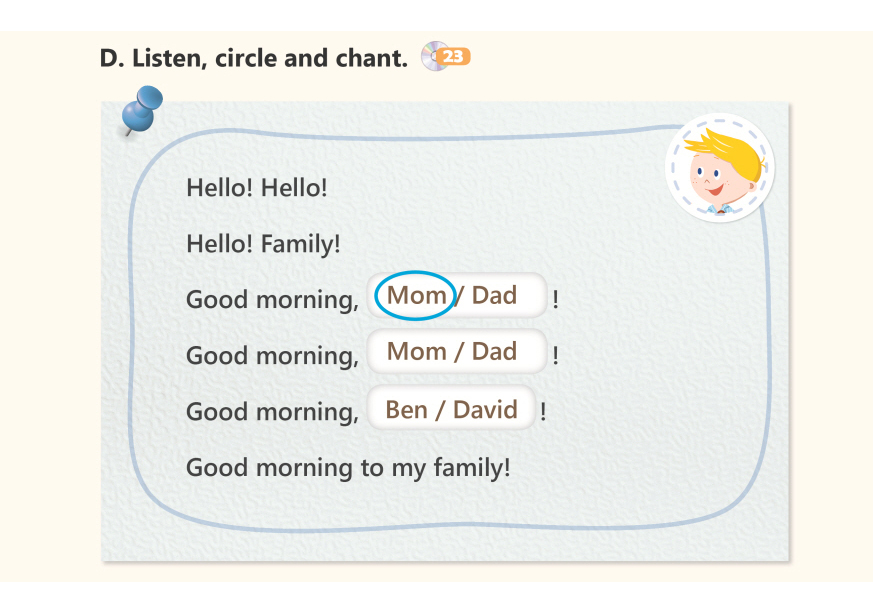 D. Listen, circle and chant. 23

Hello! Hello!

Hello! Family!

Good morning, Mom / Dad !

Good morning, Mom / Dad !

Good morning, Ben / David !

Good morning to my family!